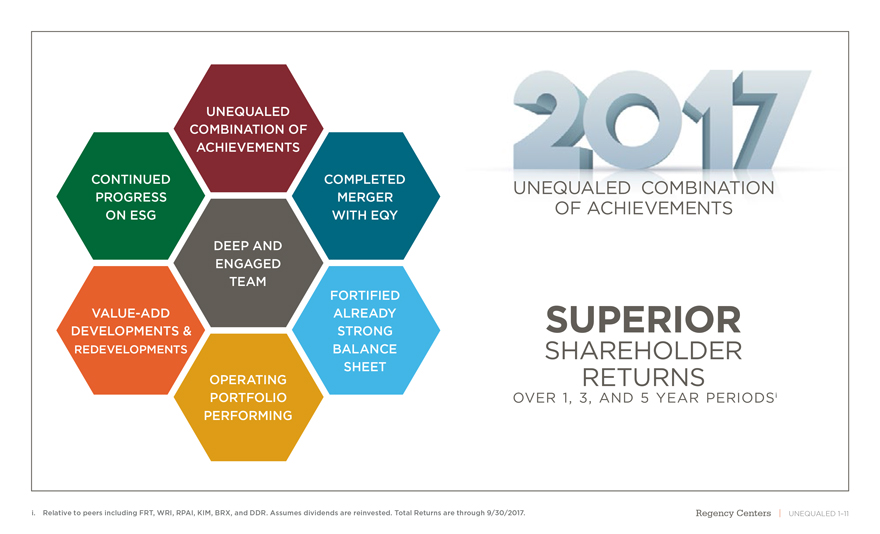 UNEQUALED COMBINATION OF ACHIEVEMENTS

CONTINUED PROGRESS ON ESG

COMPLETED MERGER WITH EQY

DEEP AND ENGAGED TEAM

VALUE-ADD DEVELOPMENTS & REDEVELOPMENTS

FORTIFIED ALREADY STRONG BALANCE SHEET

OPERATING PORTFOLIO PERFORMING

2017

UNEQUALED COMBINATION OF ACHIEVEMENTS

SUPERIOR SHAREHOLDER RETURNS OVER 1, 3, AND 5 YEAR PERIODS$^{i}$

i. Relative to peers including FRT, WRI, RPAI, KIM, BRX, and DDR. Assumes dividends are reinvested. Total Returns are through 9/30/2017.

Regency Centers | UNEQUALED 1-11